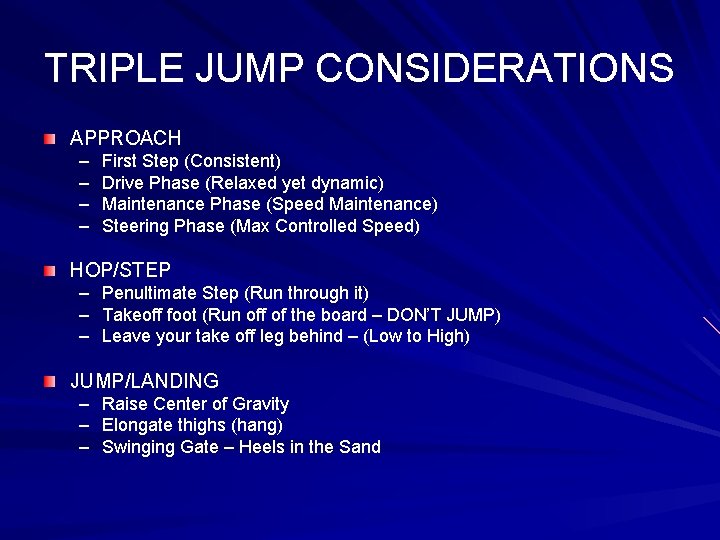 TRIPLE JUMP CONSIDERATIONS

APPROACH
– First Step (Consistent)
– Drive Phase (Relaxed yet dynamic)
– Maintenance Phase (Speed Maintenance)
– Steering Phase (Max Controlled Speed)

HOP/STEP
– Penultimate Step (Run through it)
– Takeoff foot (Run off of the board – DON'T JUMP)
– Leave your take off leg behind – (Low to High)

JUMP/LANDING
– Raise Center of Gravity
– Elongate thighs (hang)
– Swinging Gate – Heels in the Sand